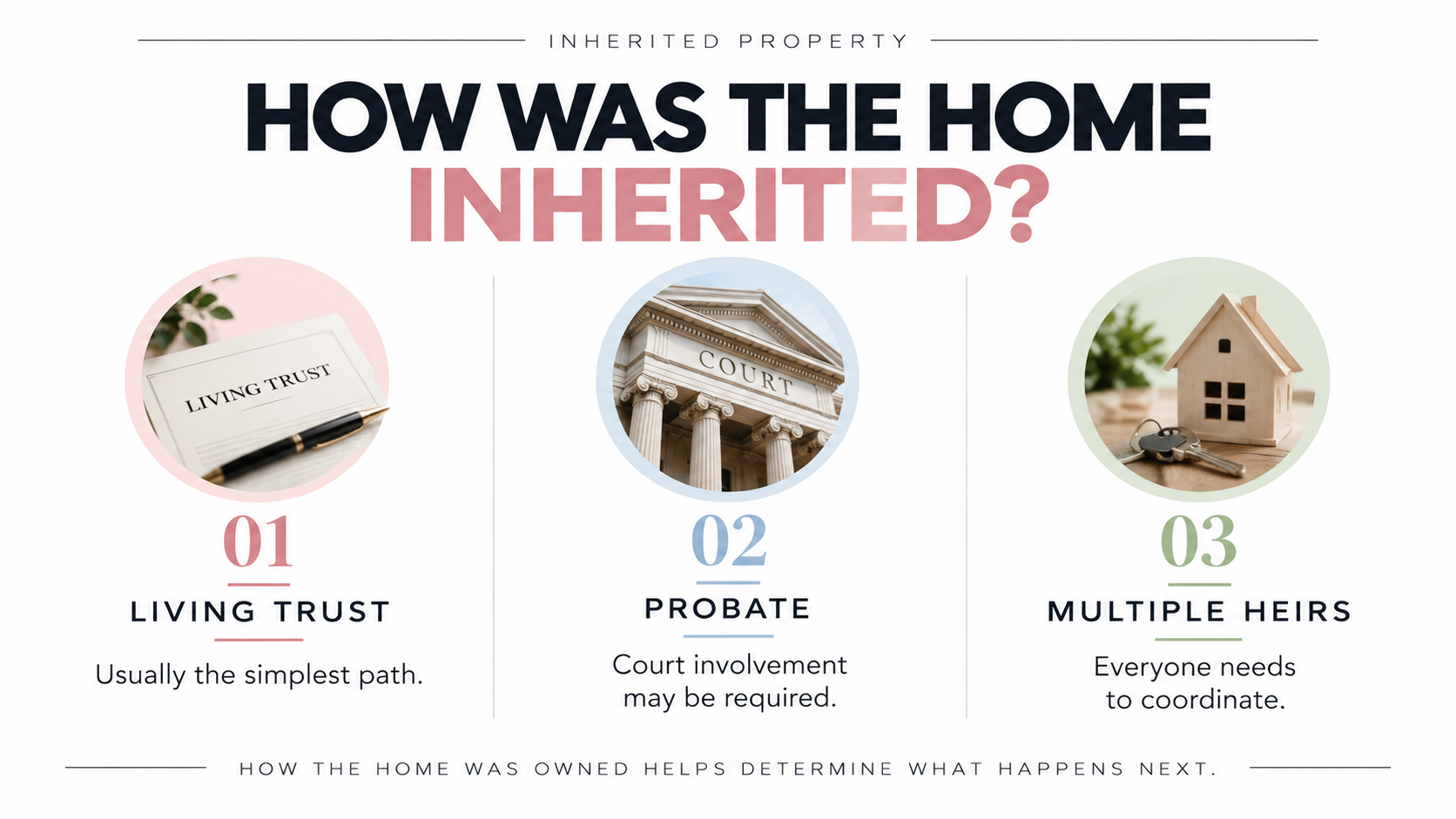 INHERITED PROPERTY

HOW WAS THE HOME INHERITED?

LIVING TRUST

01

LIVING TRUST

Usually the simplest path.

COURT

02

PROBATE

Court involvement may be required.

03

MULTIPLE HEIRS

Everyone needs to coordinate.

HOW THE HOME WAS OWNED HELPS DETERMINE WHAT HAPPENS NEXT.